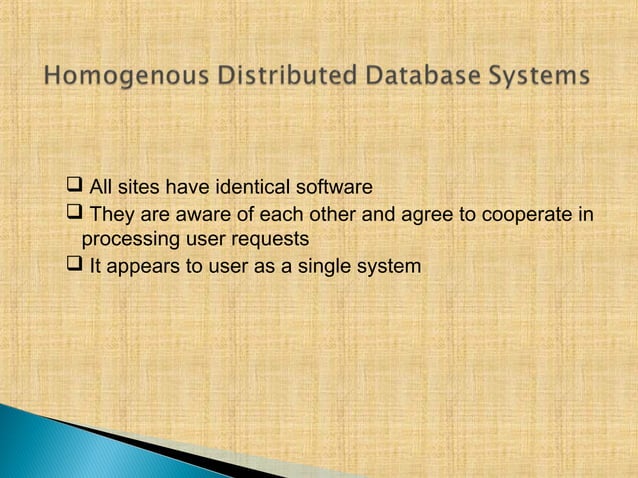 Homogenous Distributed Database Systems

❑ All sites have identical software
❑ They are aware of each other and agree to cooperate in processing user requests
❑ It appears to user as a single system